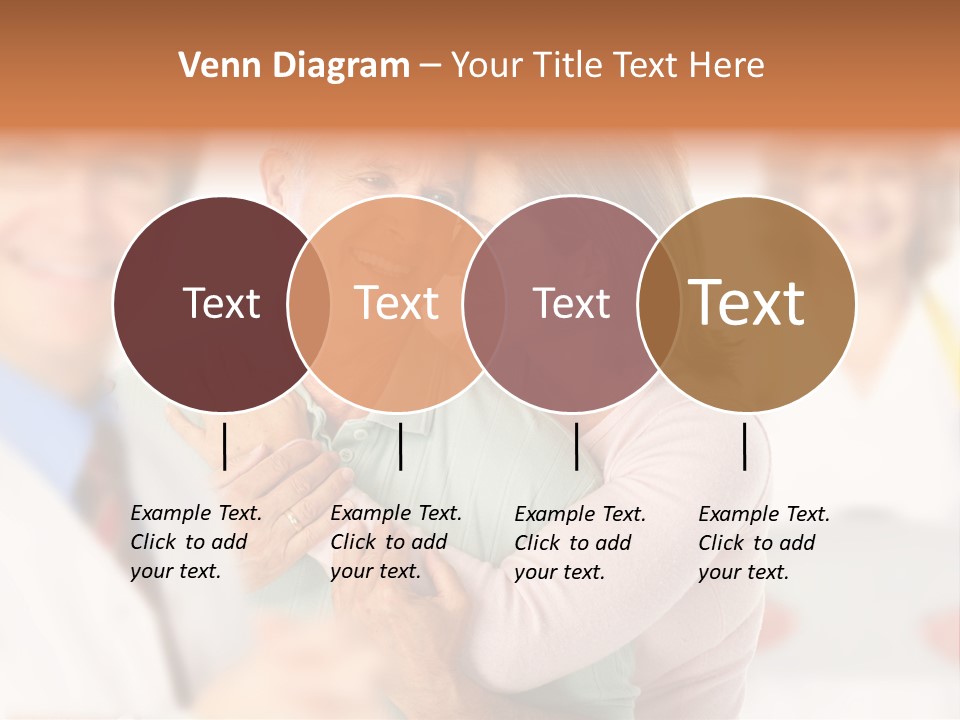 Venn Diagram – Your Title Text Here

Text

Text

Text

Text

Example Text. Click to add your text.

Example Text. Click to add your text.

Example Text. Click to add your text.

Example Text. Click to add your text.